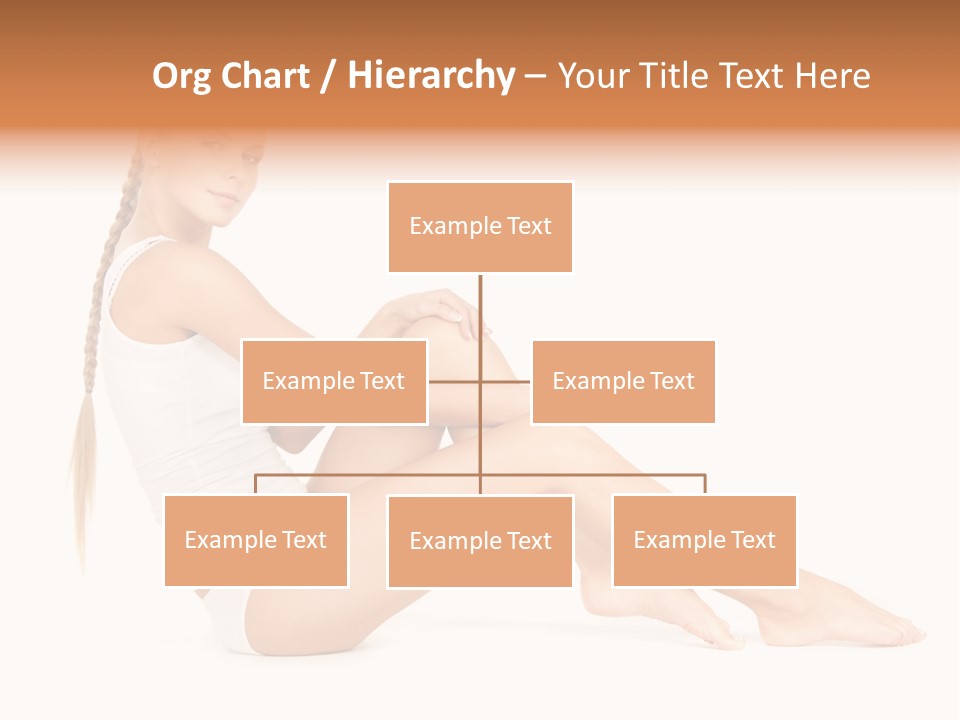 Org Chart / Hierarchy – Your Title Text Here

Example Text

Example Text

Example Text

Example Text

Example Text

Example Text